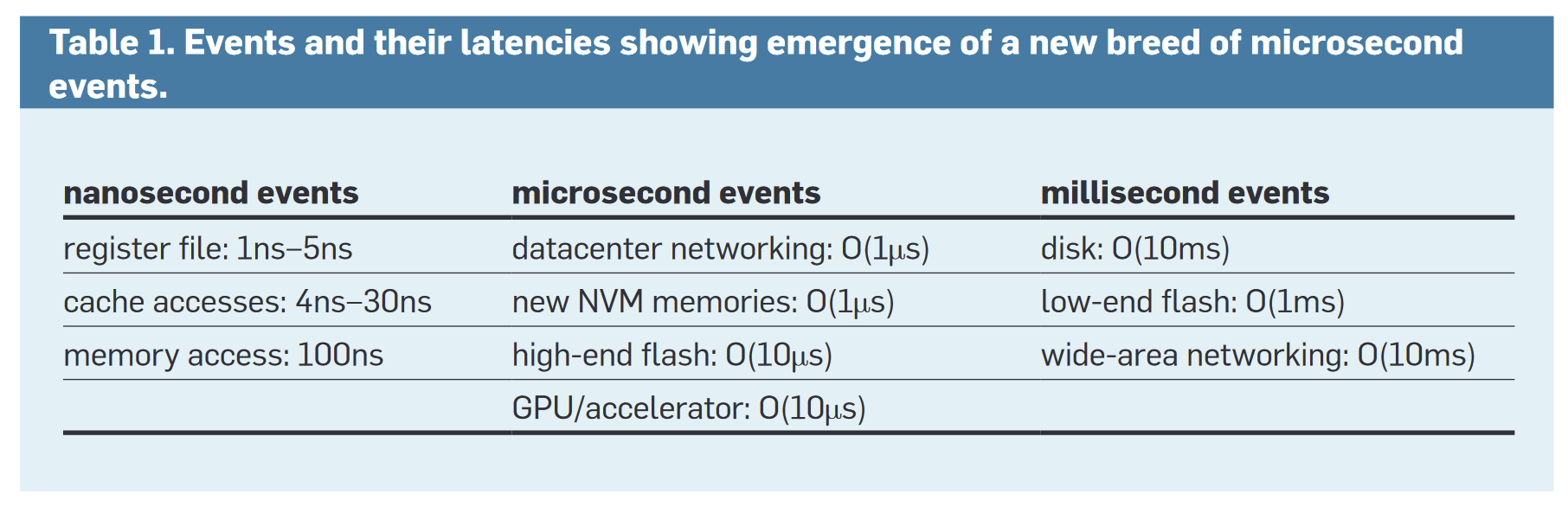 Table 1. Events and their latencies showing emergence of a new breed of microsecond events.

| nanosecond events | microsecond events | millisecond events |
|---|---|---|
| register file: 1ns–5ns | datacenter networking: O(1μs) | disk: O(10ms) |
| cache accesses: 4ns–30ns | new NVM memories: O(1μs) | low-end flash: O(1ms) |
| memory access: 100ns | high-end flash: O(10μs) | wide-area networking: O(10ms) |
| | GPU/accelerator: O(10μs) | |